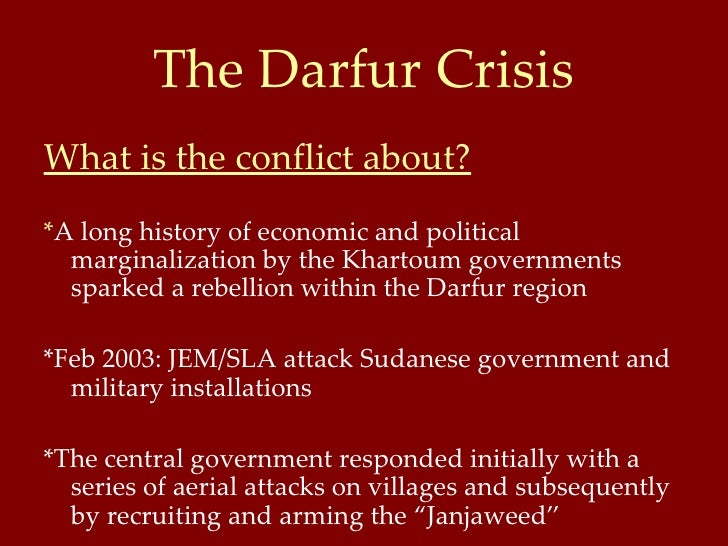 The Darfur Crisis

What is the conflict about?

*A long history of economic and political marginalization by the Khartoum governments sparked a rebellion within the Darfur region

*Feb 2003: JEM/SLA attack Sudanese government and military installations

*The central government responded initially with a series of aerial attacks on villages and subsequently by recruiting and arming the “Janjaweed”